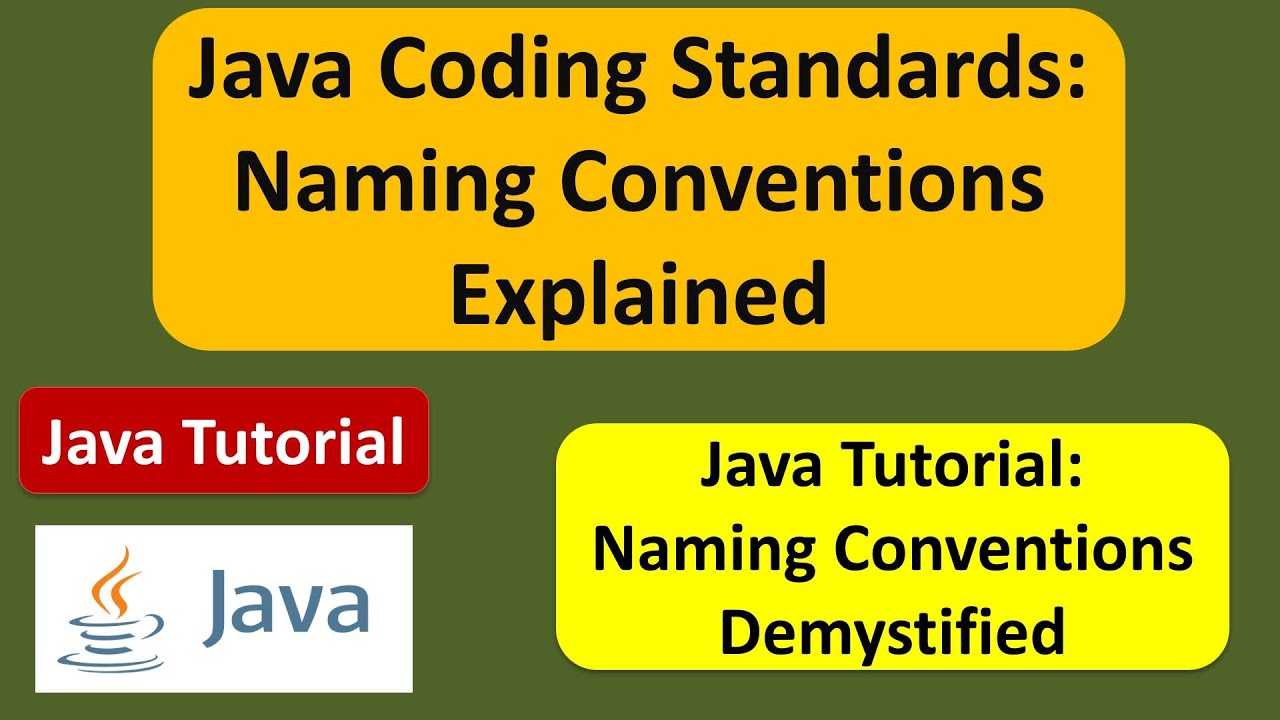 Java Coding Standards: Naming Conventions Explained

Java Tutorial

Java

Java Tutorial: Naming Conventions Demystified